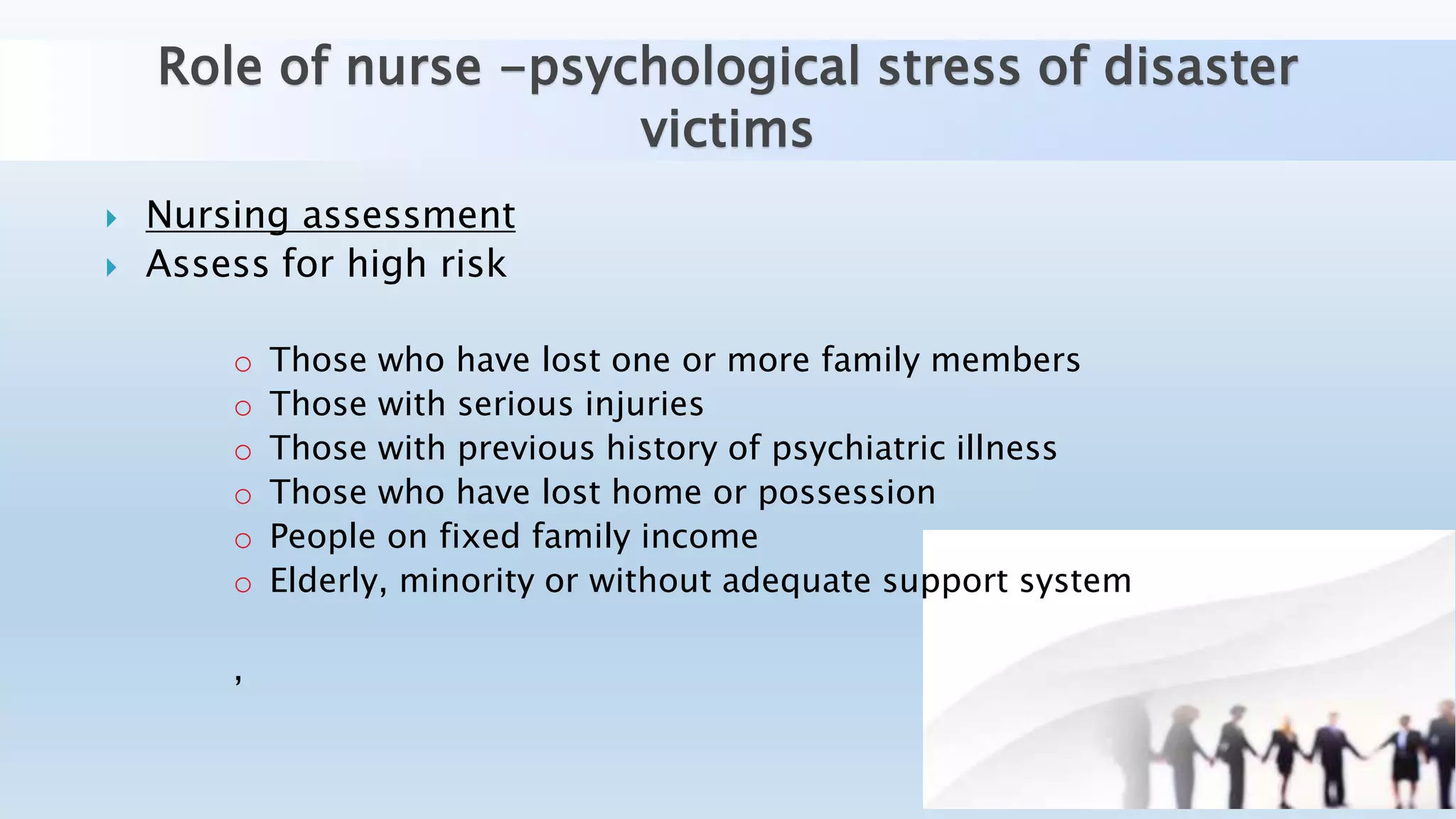 Role of nurse –psychological stress of disaster victims

Nursing assessment
Assess for high risk

Those who have lost one or more family members
Those with serious injuries
Those with previous history of psychiatric illness
Those who have lost home or possession
People on fixed family income
Elderly, minority or without adequate support system

,